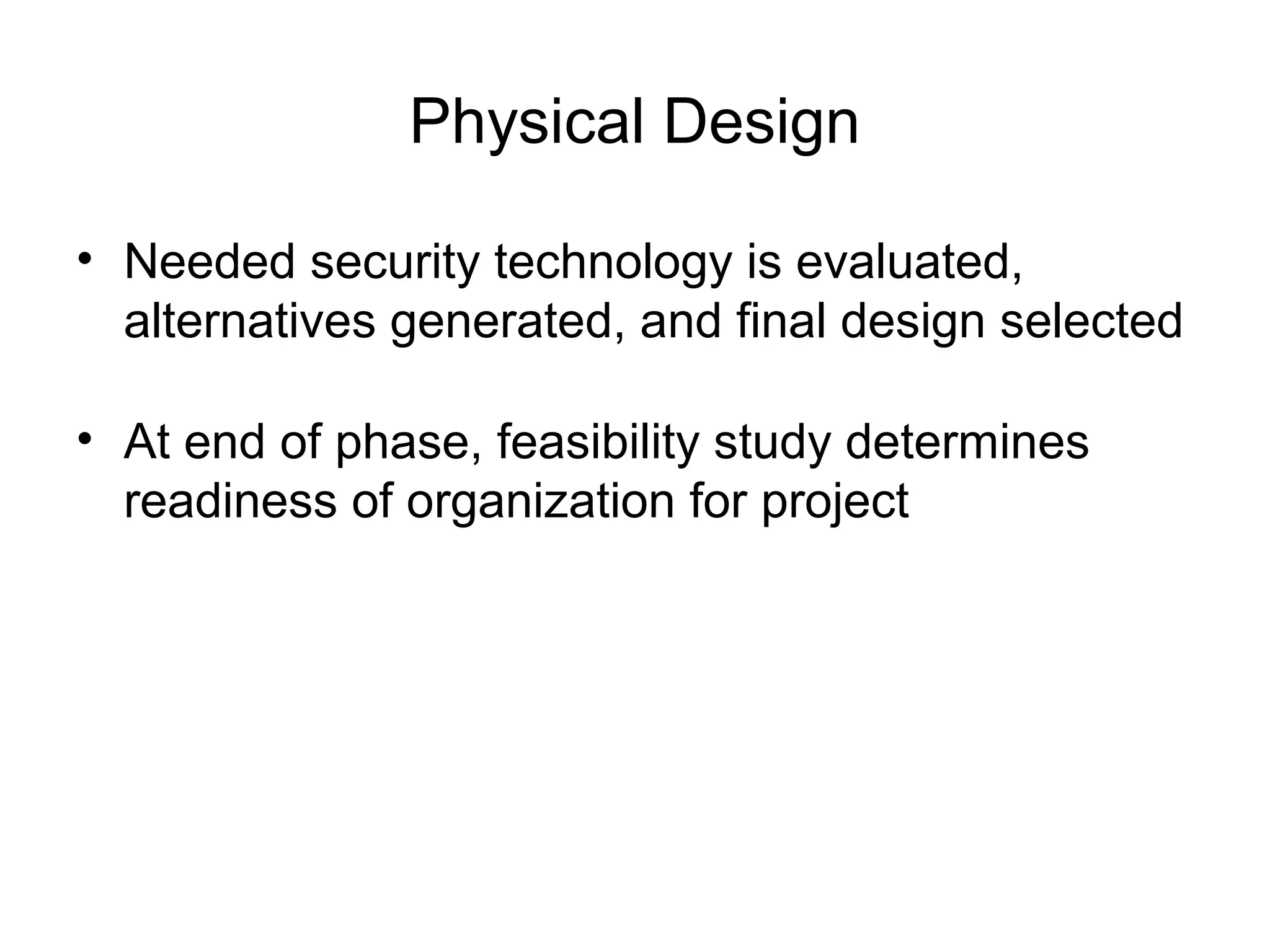 Physical Design

• Needed security technology is evaluated, alternatives generated, and final design selected

• At end of phase, feasibility study determines readiness of organization for project